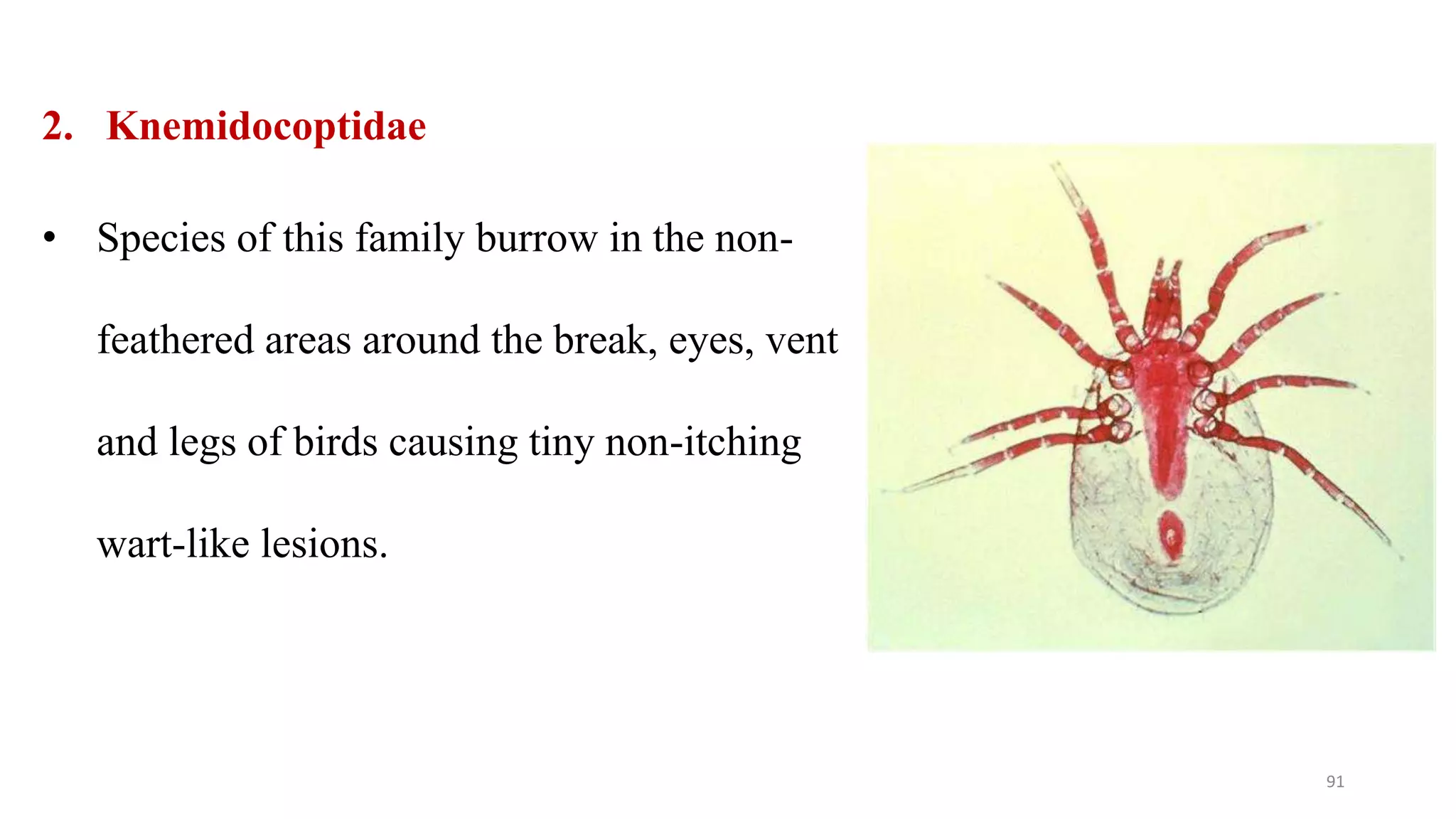 2. Knemidocoptidae

• Species of this family burrow in the non-feathered areas around the break, eyes, vent and legs of birds causing tiny non-itching wart-like lesions.

91